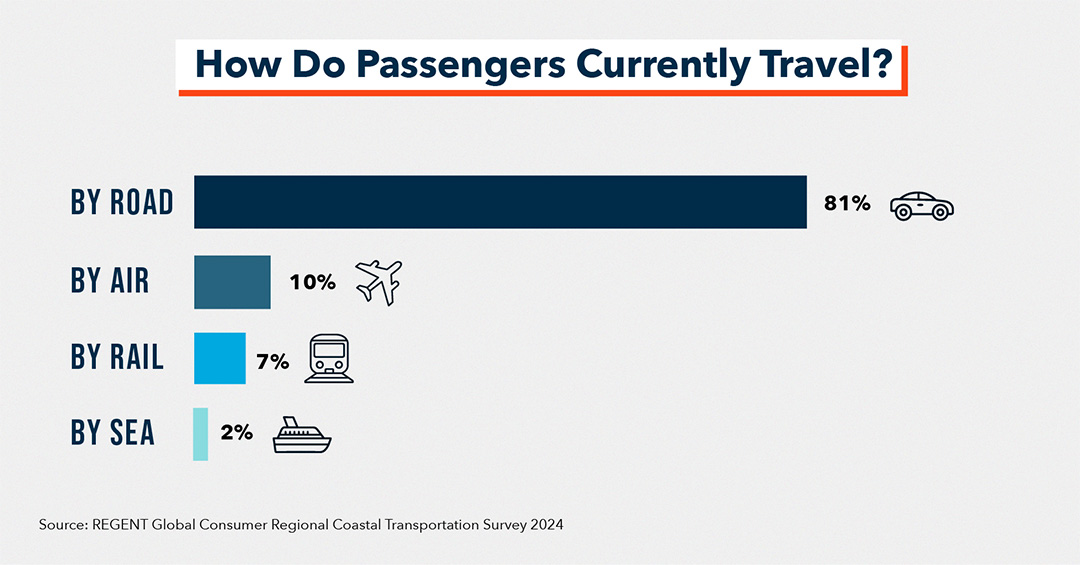 How Do Passengers Currently Travel?

BY ROAD 81%

BY AIR 10%

BY RAIL 7%

BY SEA 2%

Source: REGENT Global Consumer Regional Coastal Transportation Survey 2024